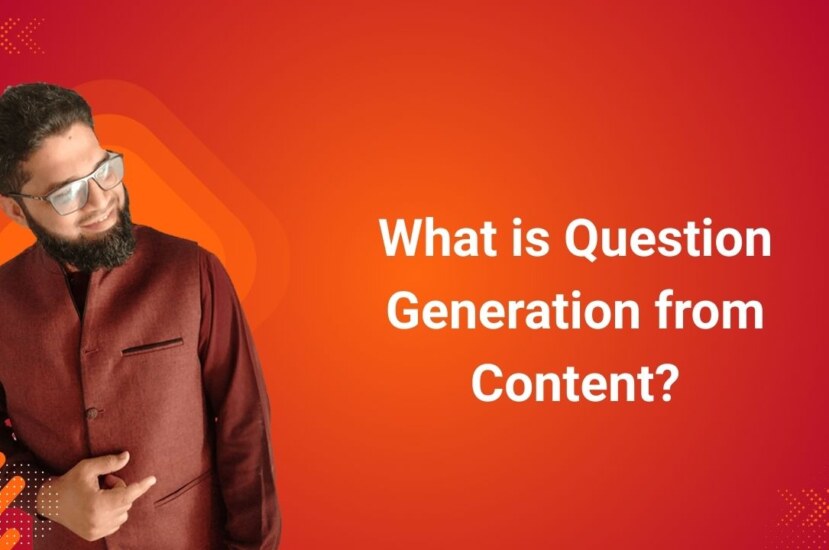 What is Question Generation from Content?